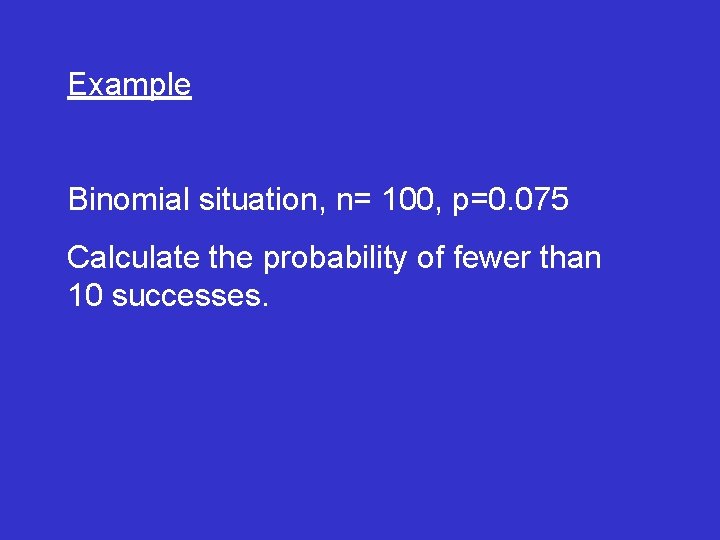 Example

Binomial situation, n= 100, p=0.075

Calculate the probability of fewer than 10 successes.